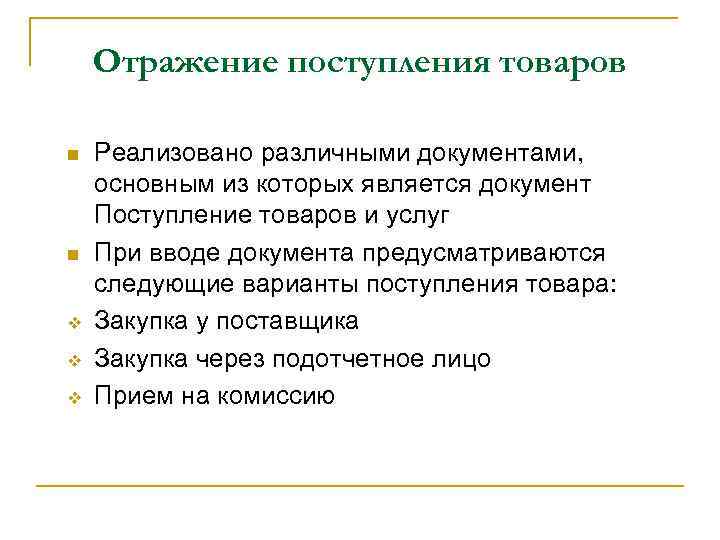 Отражение поступления товаров

Реализовано различными документами, основным из которых является документ Поступление товаров и услуг

При вводе документа предусматриваются следующие варианты поступления товара:

Закупка у поставщика

Закупка через подотчетное лицо

Прием на комиссию